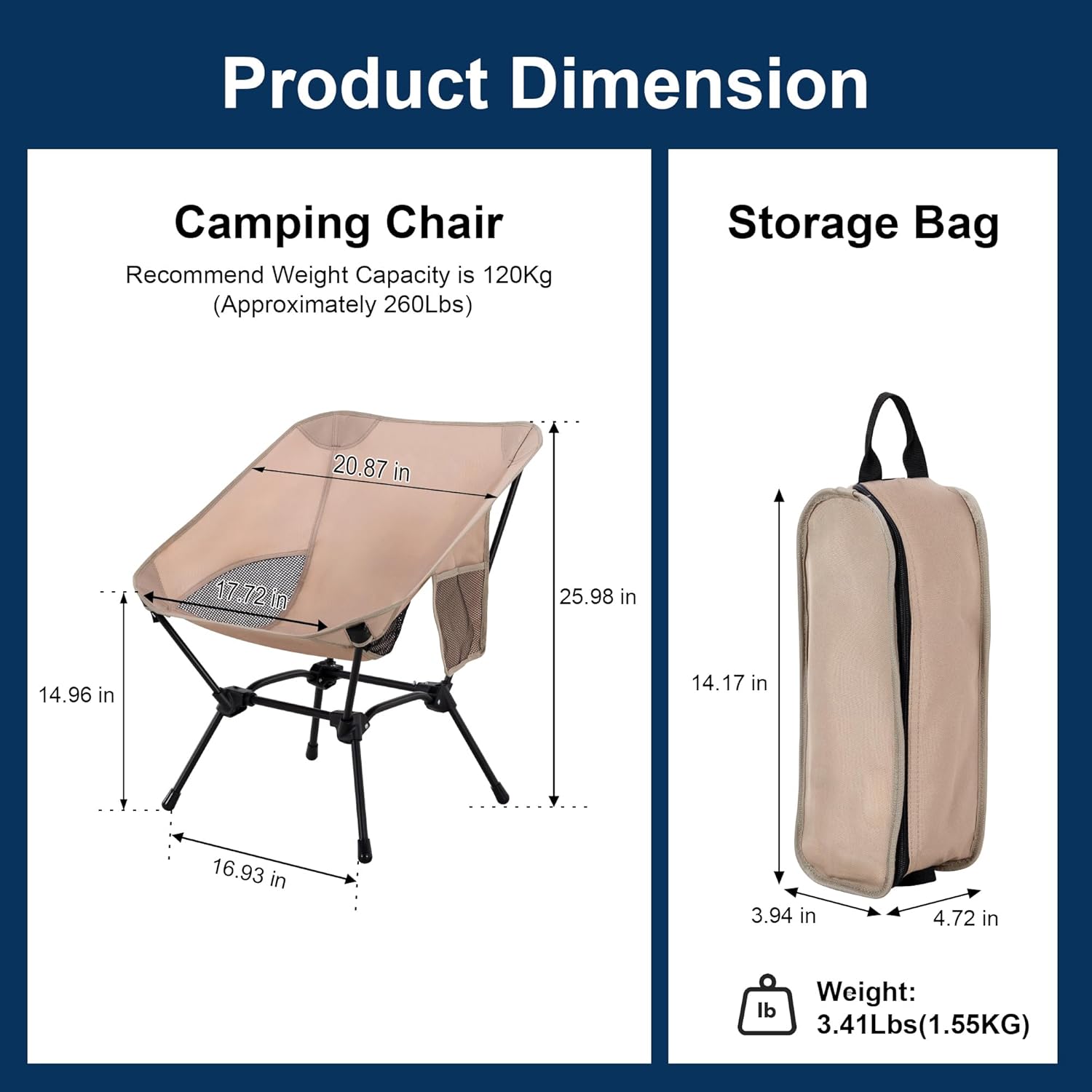 Product Dimension

Camping Chair

Recommend Weight Capacity is 120Kg
(Approximately 260Lbs)

20.87 in

17.72 in

25.98 in

14.96 in

16.93 in

Storage Bag

14.17 in

3.94 in

4.72 in

lb

Weight:
3.41Lbs(1.55KG)